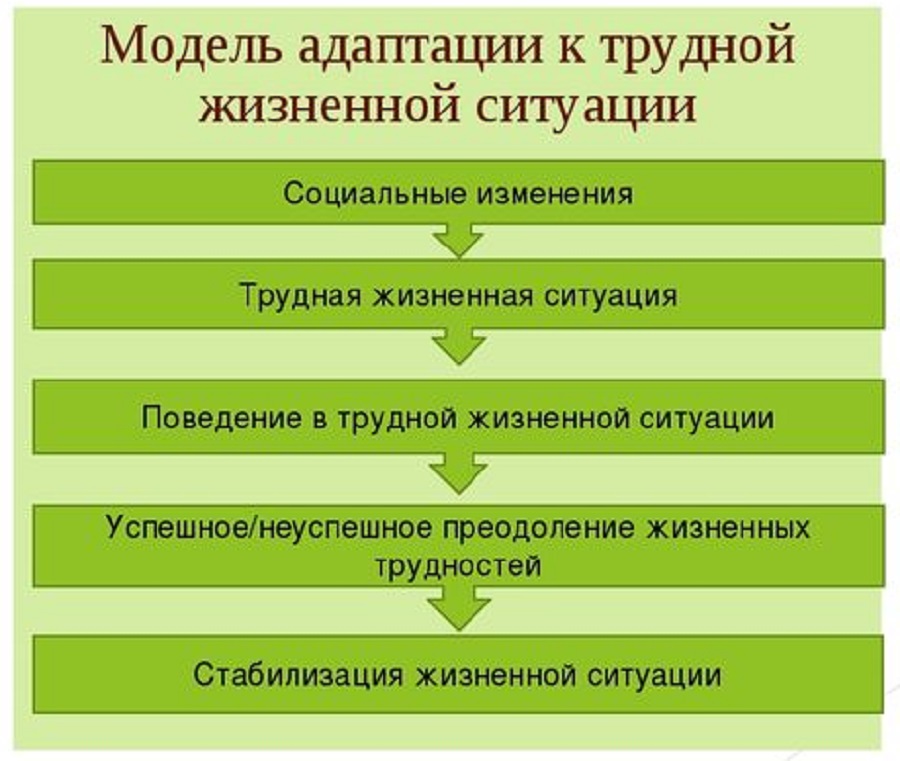 Модель адаптации к трудной жизненной ситуации

Социальные изменения

Трудная жизненная ситуация

Поведение в трудной жизненной ситуации

Успешное/неуспешное преодоление жизненных трудностей

Стабилизация жизненной ситуации